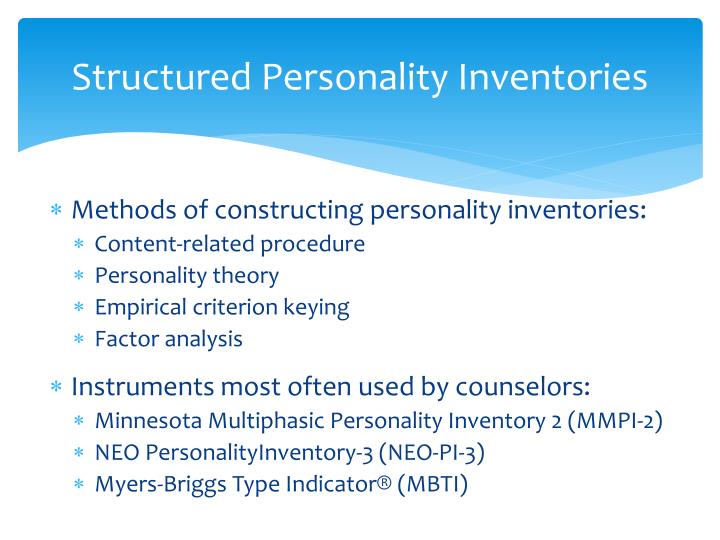 Structured Personality Inventories

* Methods of constructing personality inventories:
  * Content-related procedure
  * Personality theory
  * Empirical criterion keying
  * Factor analysis

* Instruments most often used by counselors:
  * Minnesota Multiphasic Personality Inventory 2 (MMPI-2)
  * NEO PersonalityInventory-3 (NEO-PI-3)
  * Myers-Briggs Type Indicator® (MBTI)